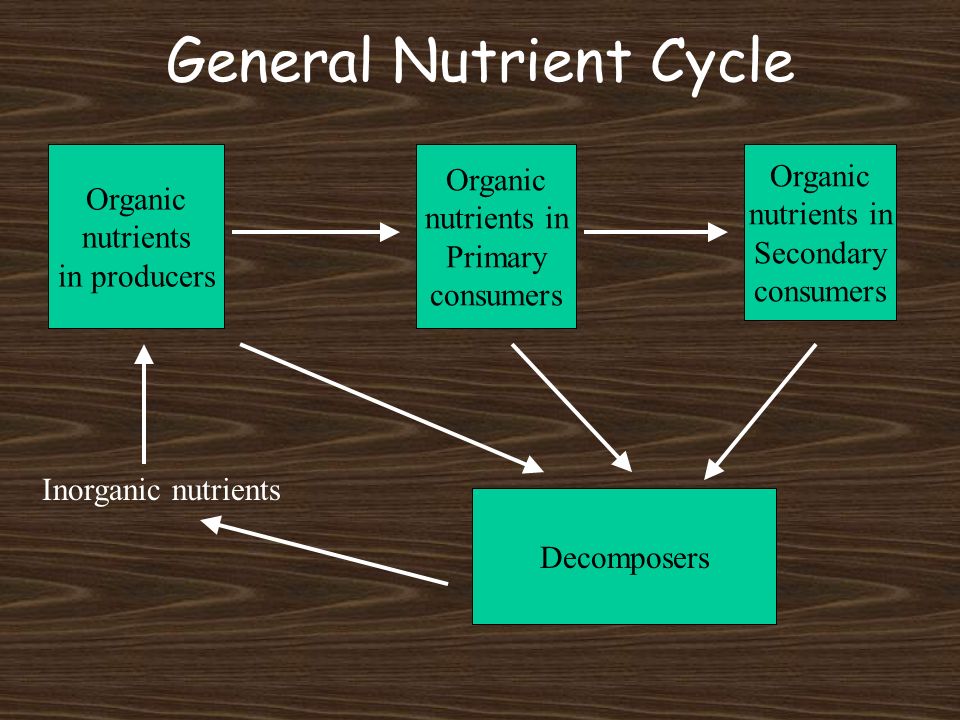 General Nutrient Cycle

Organic nutrients in producers

Organic nutrients in Primary consumers

Organic nutrients in Secondary consumers

Inorganic nutrients

Decomposers